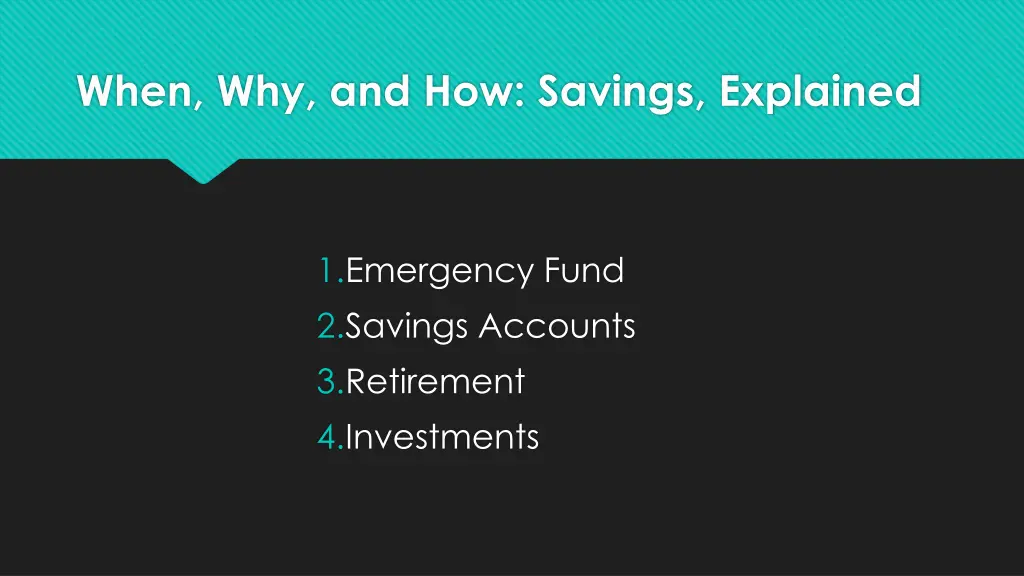 When, Why, and How: Savings, Explained

1.Emergency Fund
2.Savings Accounts
3.Retirement
4.Investments